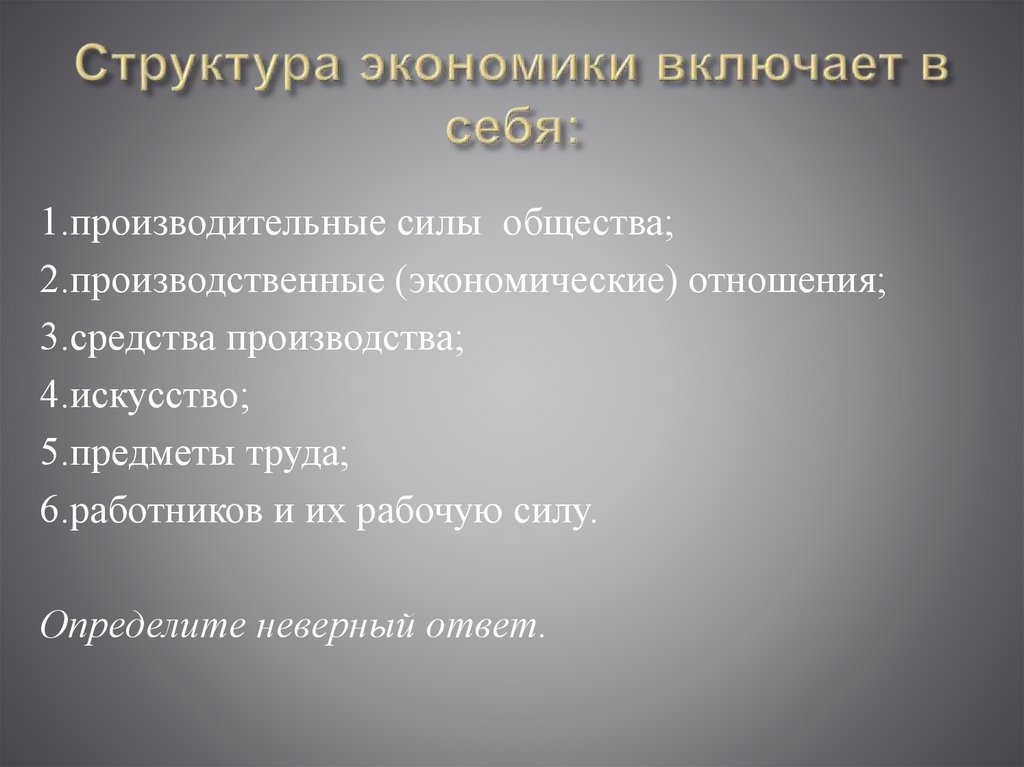 Структура экономики включает в себя:

1.производительные силы общества;
2.производственные (экономические) отношения;
3.средства производства;
4.искусство;
5.предметы труда;
6.работников и их рабочую силу.

Определите неверный ответ.